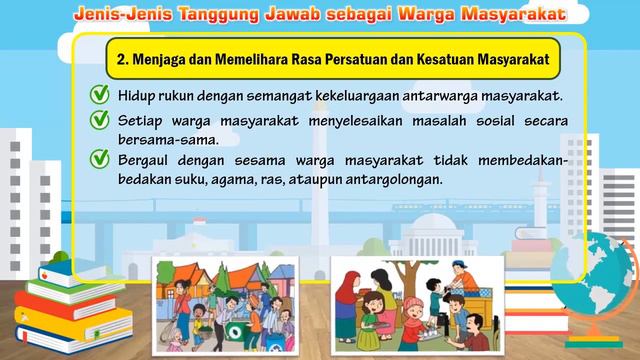 Jenis-Jenis Tanggung Jawab sebagai Warga Masyarakat

2. Menjaga dan Memelihara Rasa Persatuan dan Kesatuan Masyarakat

Hidup rukun dengan semangat kekeluargaan antarwarga masyarakat.

Setiap warga masyarakat menyelesaikan masalah sosial secara bersama-sama.

Bergaul dengan sesama warga masyarakat tidak membedakan-bedakan suku, agama, ras, ataupun antargolongan.